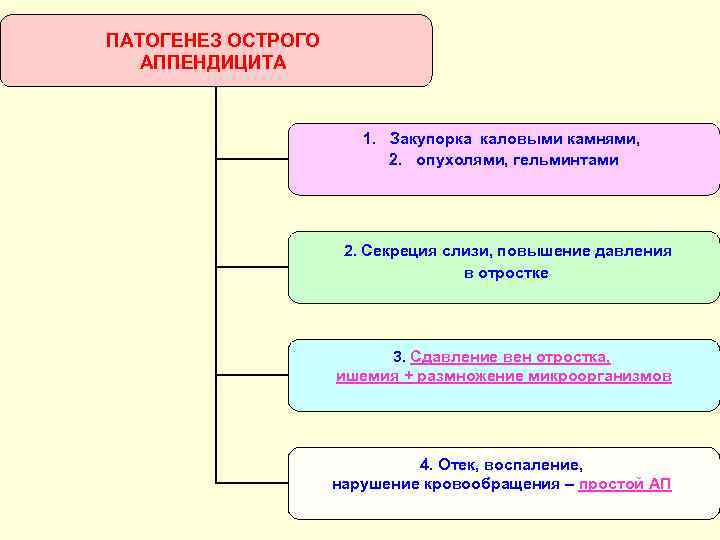 ПАТОГЕНЕЗ ОСТРОГО АППЕНДИЦИТА

1. Закупорка каловыми камнями,
2. опухолями, гельминтами

2. Секреция слизи, повышение давления в отростке

3. Сдавление вен отростка, ишемия + размножение микроорганизмов

4. Отек, воспаление, нарушение кровообращения – простой АП